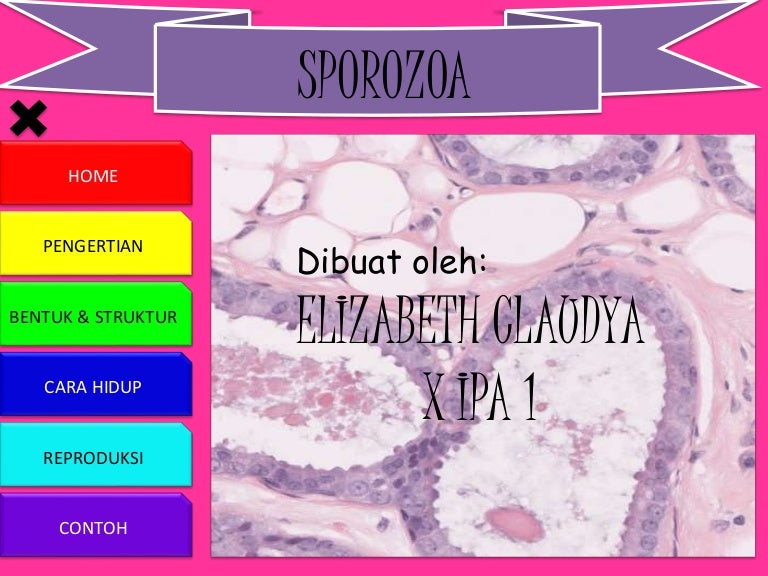 SPOROZOA

HOME

PENGERTIAN

BENTUK & STRUKTUR

CARA HIDUP

REPRODUKSI

CONTOH

Dibuat oleh:
ELIZABETH CLAUDYA
X IPA 1